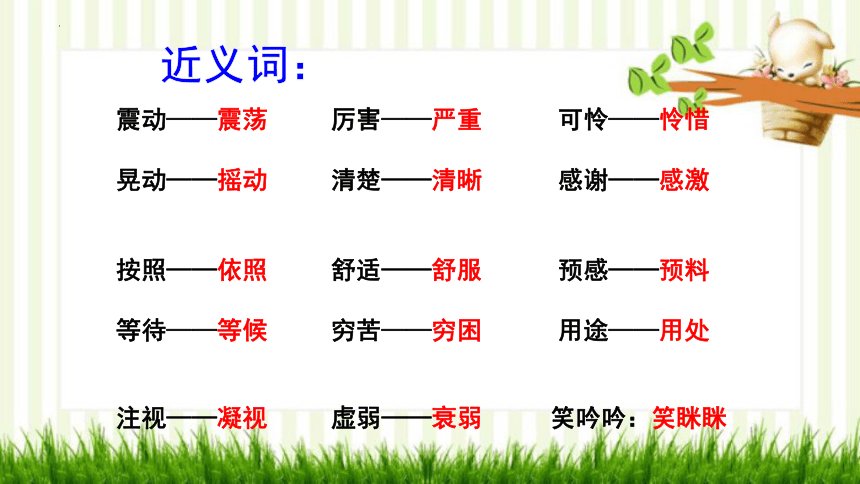 近义词：

震动——震荡
晃动——摇动
按照——依照
等待——等候
注视——凝视

厉害——严重
清楚——清晰
舒适——舒服
穷苦——穷困
虚弱——衰弱

可怜——怜惜
感谢——感激
预感——预料
用途——用处
笑吟吟：笑眯眯